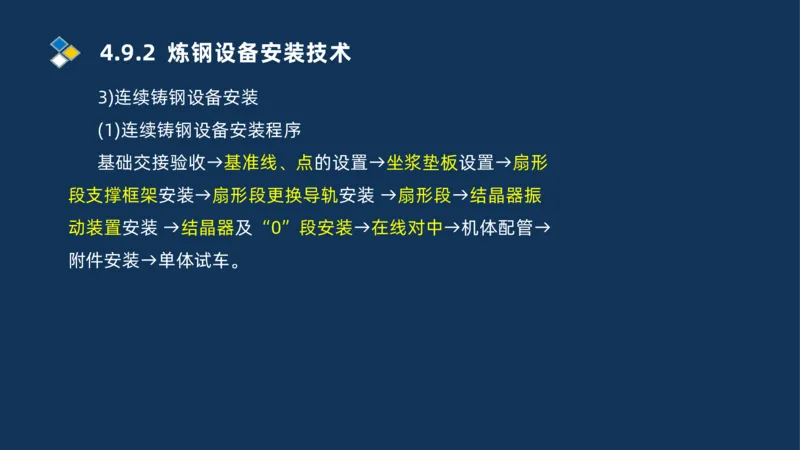 4.9.2 炼钢设备安装技术

3)连续铸钢设备安装

(1)连续铸钢设备安装程序

基础交接验收→基准线、点的设置→坐浆垫板设置→扇形段支撑框架安装→扇形段更换导轨安装 →扇形段→结晶器振动装置安装 →结晶器及“0”段安装→在线对中→机体配管→附件安装→单体试车。